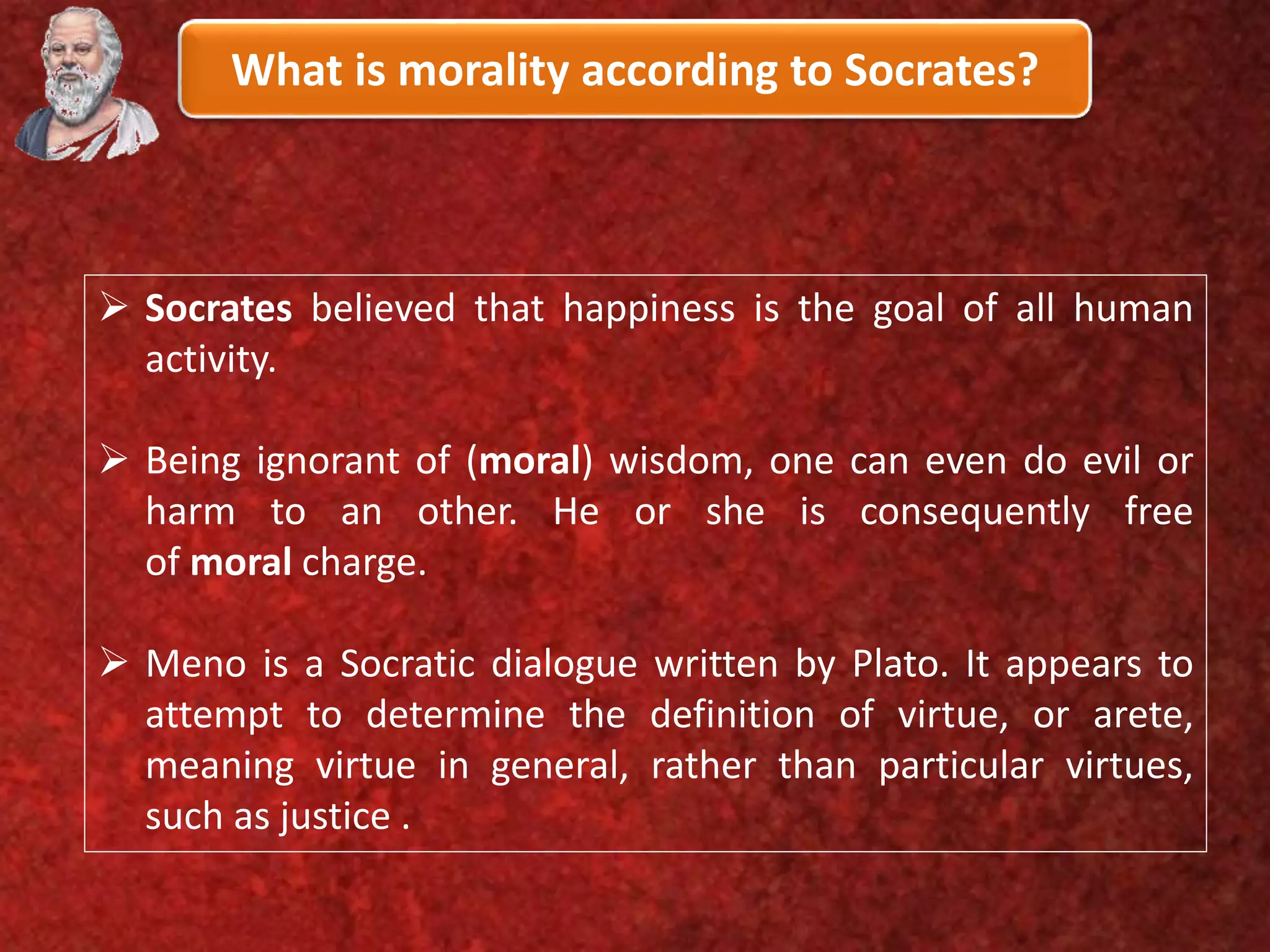 What is morality according to Socrates?

➢ Socrates believed that happiness is the goal of all human activity.

➢ Being ignorant of (moral) wisdom, one can even do evil or harm to an other. He or she is consequently free of moral charge.

➢ Meno is a Socratic dialogue written by Plato. It appears to attempt to determine the definition of virtue, or arete, meaning virtue in general, rather than particular virtues, such as justice .